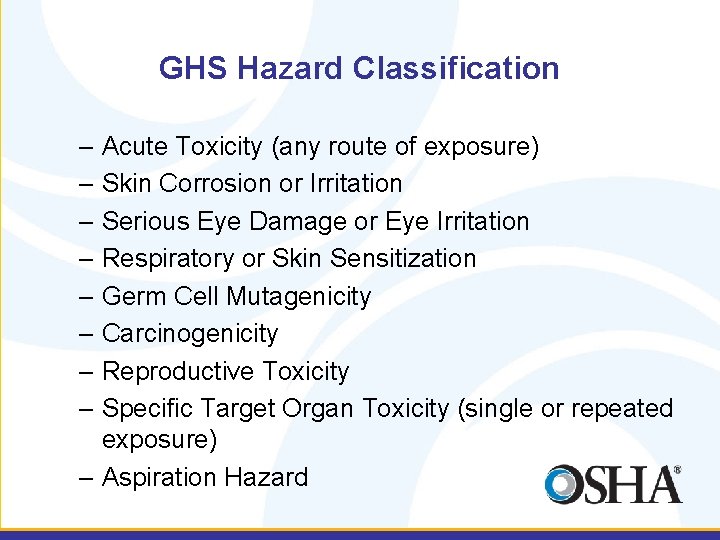 GHS Hazard Classification

– Acute Toxicity (any route of exposure)
– Skin Corrosion or Irritation
– Serious Eye Damage or Eye Irritation
– Respiratory or Skin Sensitization
– Germ Cell Mutagenicity
– Carcinogenicity
– Reproductive Toxicity
– Specific Target Organ Toxicity (single or repeated exposure)
– Aspiration Hazard

OSHA®